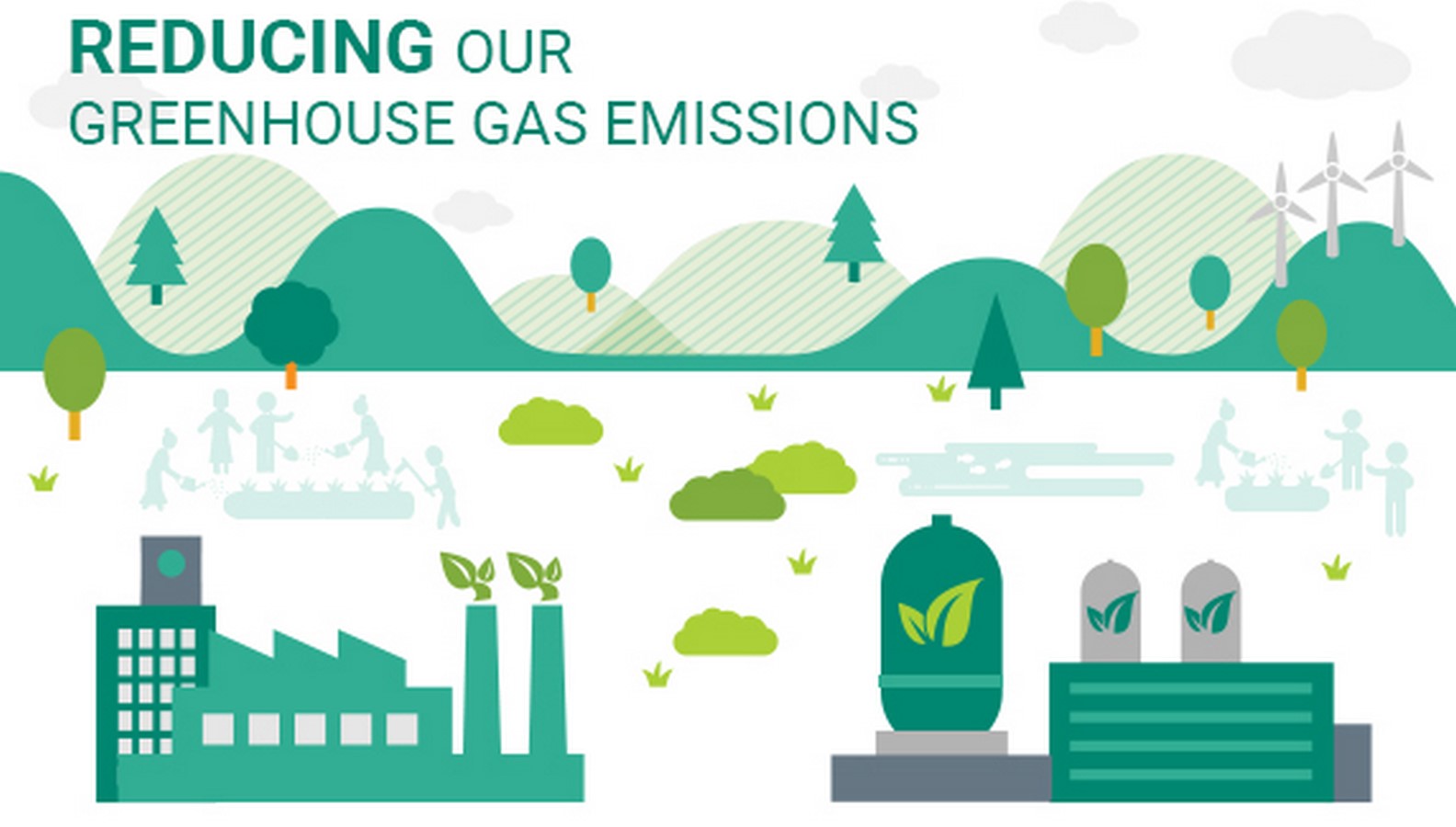 REDUCING OUR
GREENHOUSE GAS EMISSIONS